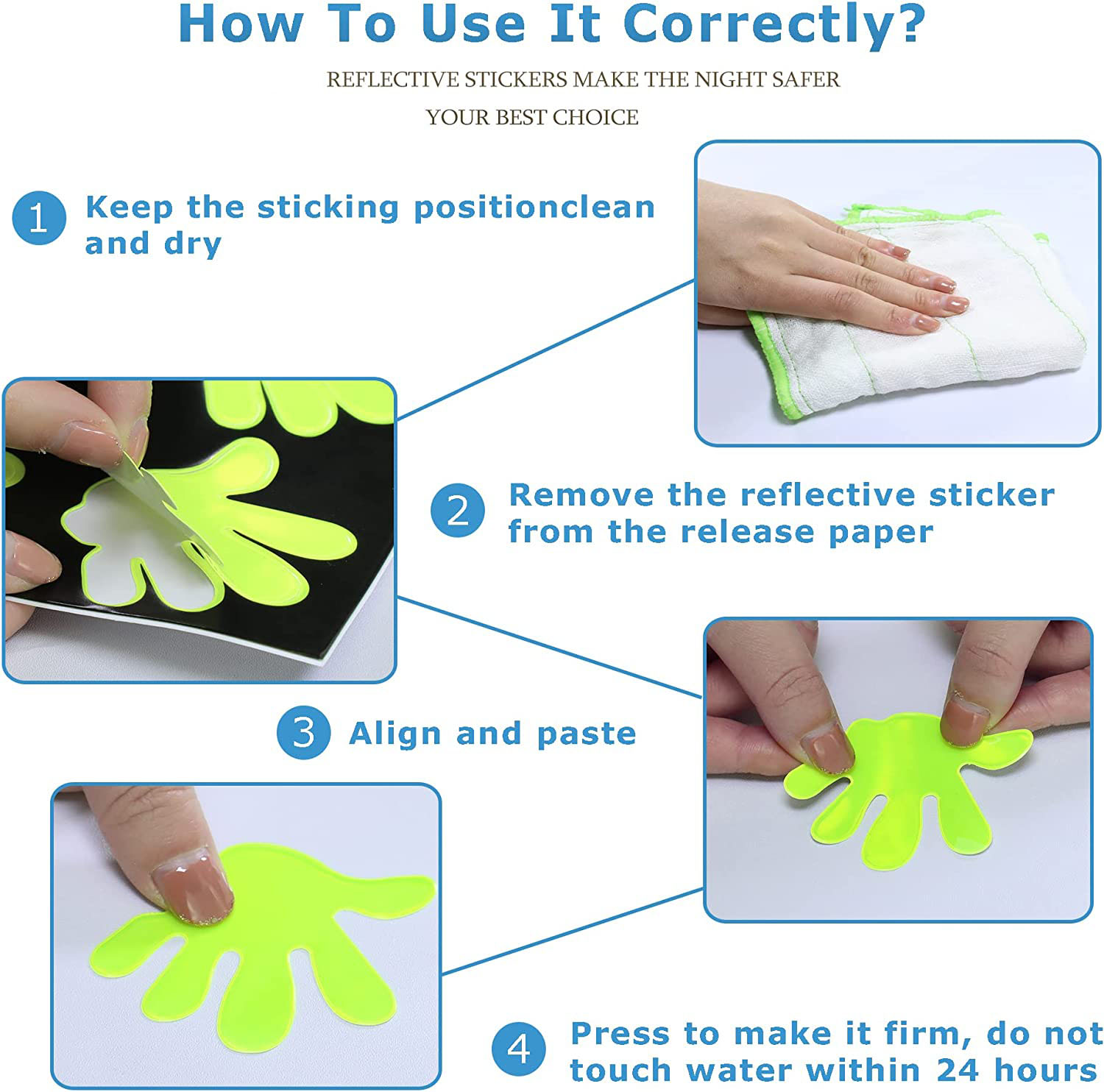 How To Use It Correctly?

REFLECTIVE STICKERS MAKE THE NIGHT SAFER

YOUR BEST CHOICE

1 Keep the sticking positionclean and dry

2 Remove the reflective sticker from the release paper

3 Align and paste

4 Press to make it firm, do not touch water within 24 hours